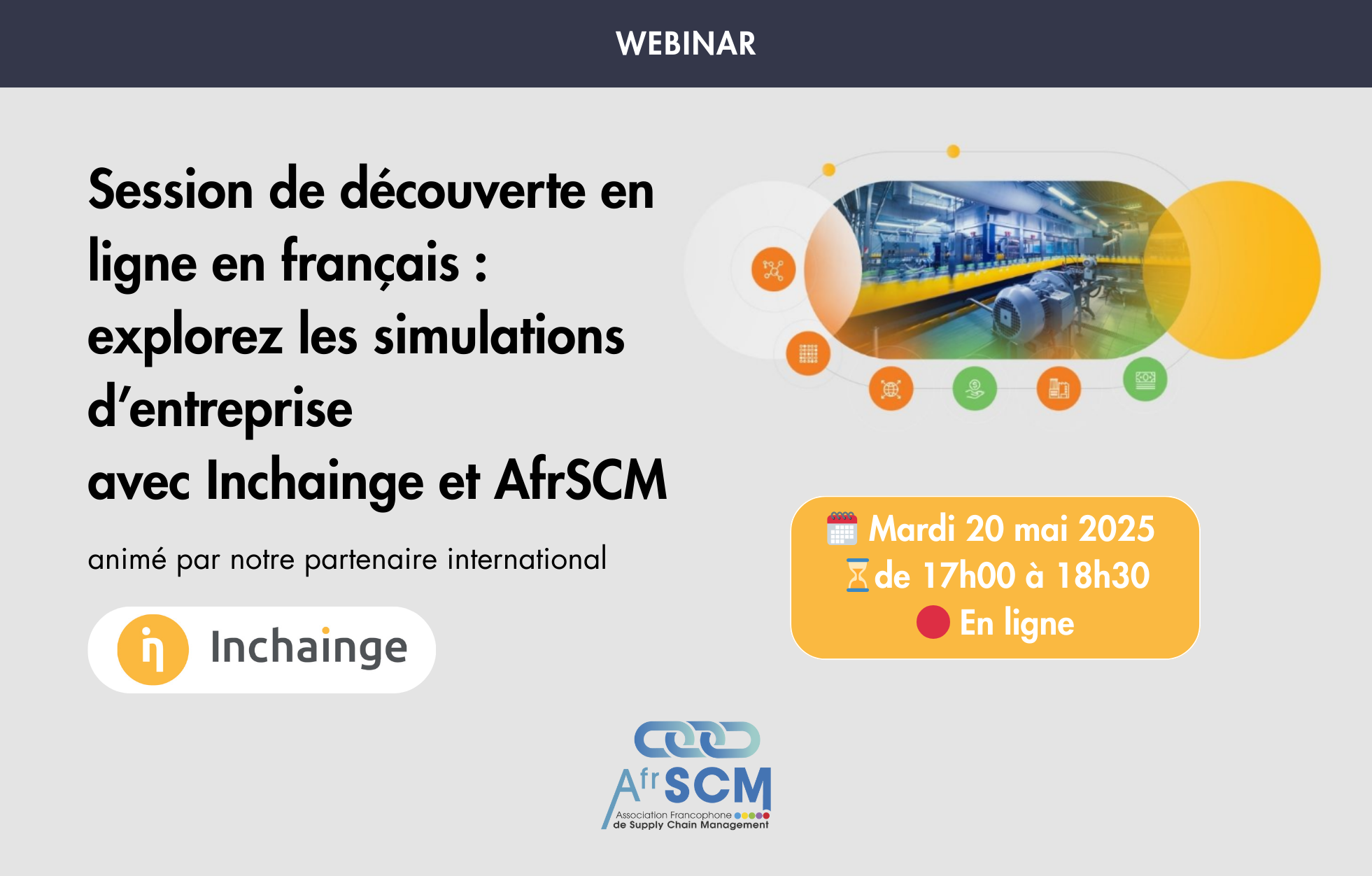 WEBINAR

Session de découverte en ligne en français : explorez les simulations d'entreprise avec Inchainge et AfrSCM

animé par notre partenaire international

Inchainge

Mardi 20 mai 2025
de 17h00 à 18h30
En ligne

AfrSCM
Association Francophone de Supply Chain Management